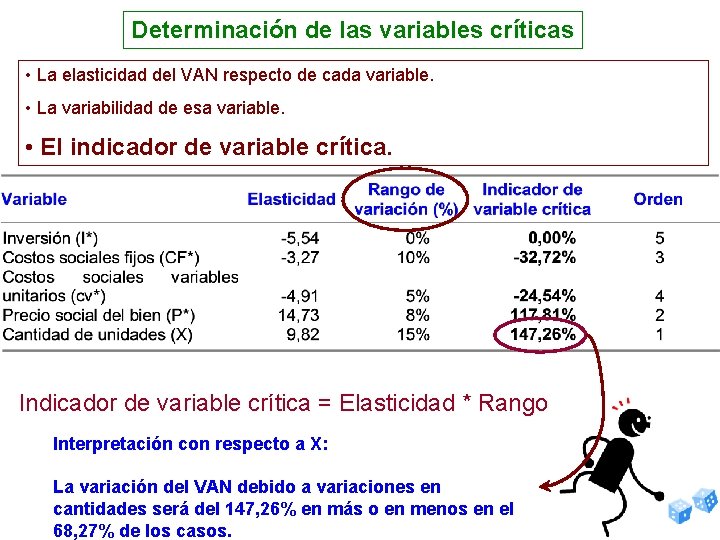 Determinación de las variables críticas

• La elasticidad del VAN respecto de cada variable.

• La variabilidad de esa variable.

• El indicador de variable crítica.

| Variable | Elasticidad | Rango de variación (%) | Indicador de variable crítica | Orden |
|---|---|---|---|---|
| Inversión (I*) | -5,54 | 0% | 0,00% | 5 |
| Costos sociales fijos (CF*) | -3,27 | 10% | -32,72% | 3 |
| Costos sociales variables unitarios (cv*) | -4,91 | 5% | -24,54% | 4 |
| Precio social del bien (P*) | 14,73 | 8% | 117,81% | 2 |
| Cantidad de unidades (X) | 9,82 | 15% | 147,26% | 1 |

Indicador de variable crítica = Elasticidad * Rango

Interpretación con respecto a X:

La variación del VAN debido a variaciones en cantidades será del 147,26% en más o en menos en el 68,27% de los casos.